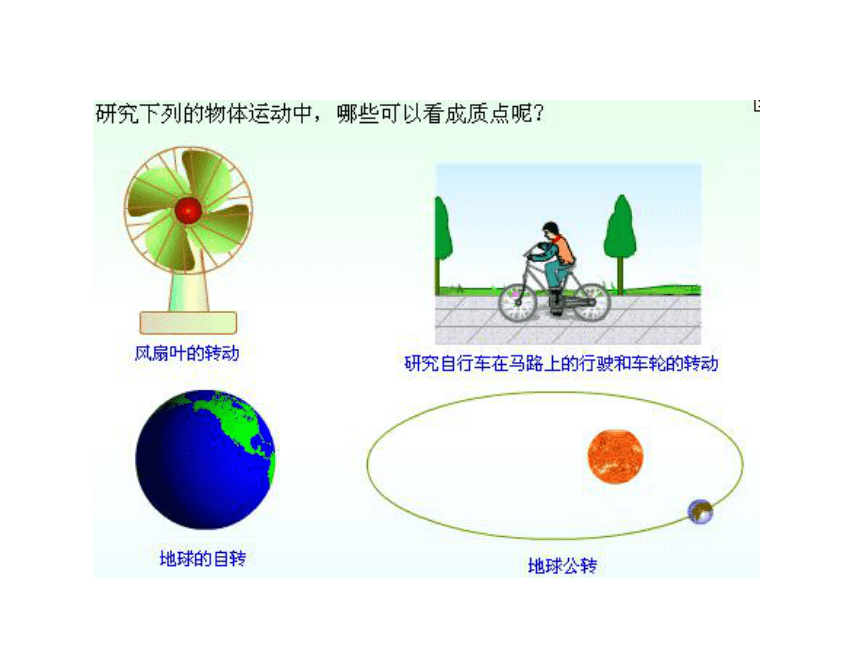 研究下列的物体运动中，哪些可以看成质点呢？

风扇叶的转动

研究自行车在马路上的行驶和车轮的转动

地球的自转

地球公转